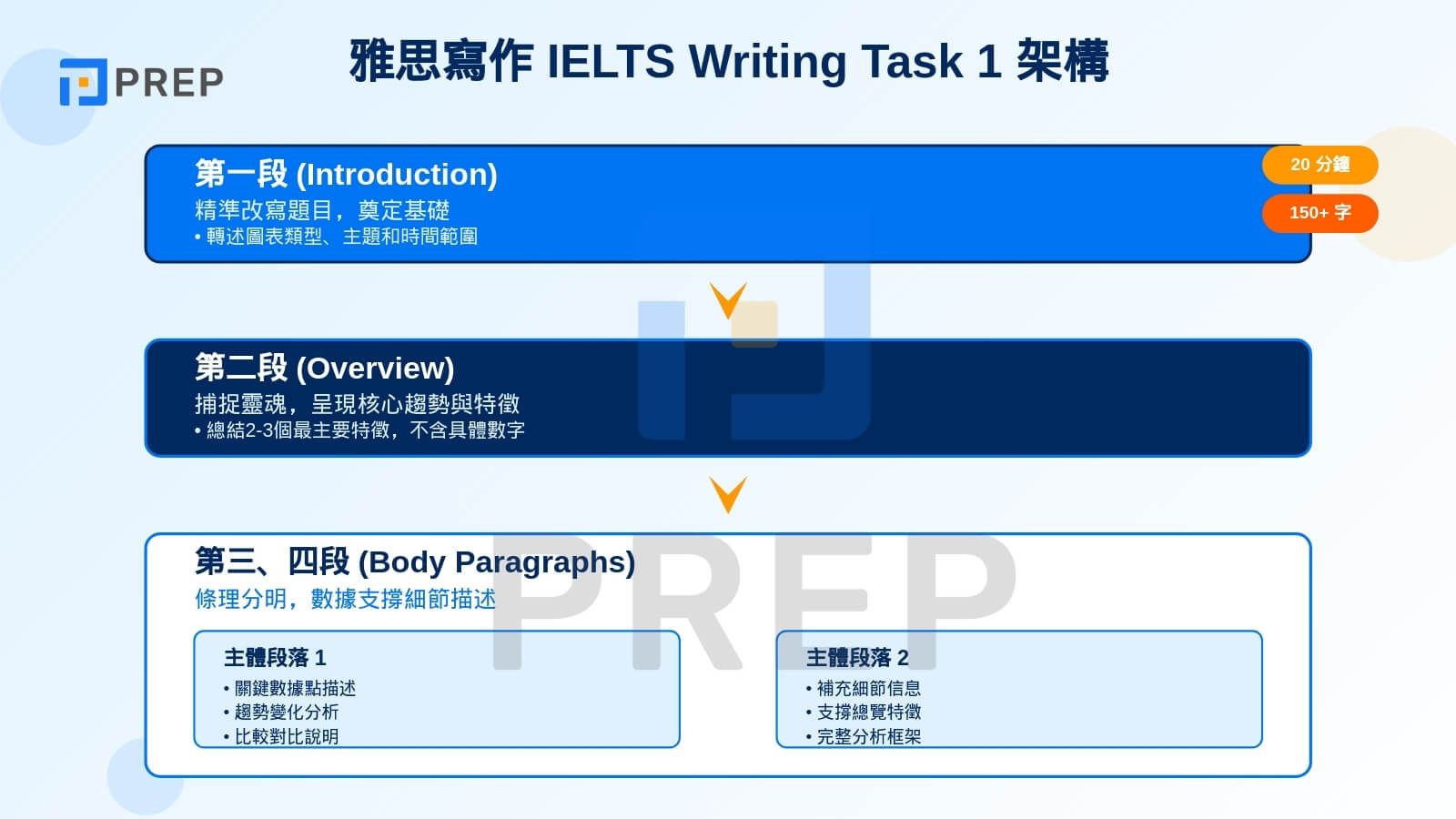 PREP

雅思寫作 IELTS Writing Task 1 架構

第一段 (Introduction)
精準改寫題目，奠定基礎
• 轉述圖表類型、主題和時間範圍

20 分鐘
150+ 字

第二段 (Overview)
捕捉靈魂，呈現核心趨勢與特徵
• 總結2-3個最主要特徵，不含具體數字

第三、四段 (Body Paragraphs)
條理分明，數據支撐細節描述

主體段落 1
• 關鍵數據點描述
• 趨勢變化分析
• 比較對比說明

主體段落 2
• 補充細節信息
• 支撐總覽特徵
• 完整分析框架

PREP